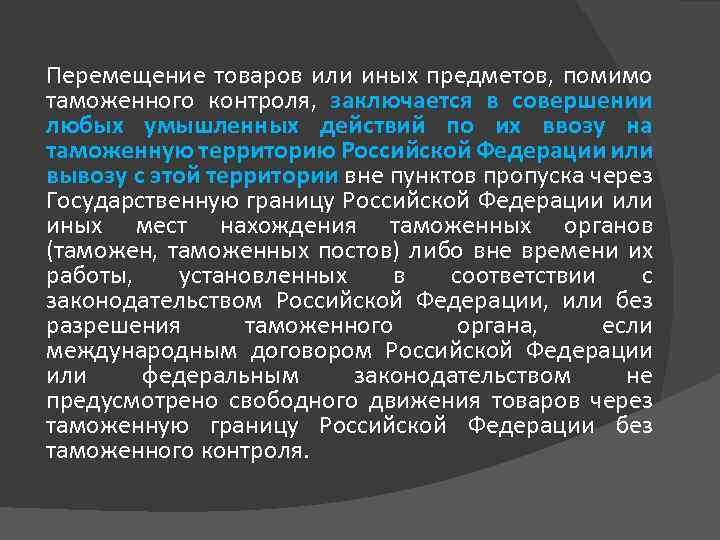 Перемещение товаров или иных предметов, помимо таможенного контроля, заключается в совершении любых умышленных действий по их ввозу на таможенную территорию Российской Федерации или вывозу с этой территории вне пунктов пропуска через Государственную границу Российской Федерации или иных мест нахождения таможенных органов (таможен, таможенных постов) либо вне времени их работы, установленных в соответствии с законодательством Российской Федерации, или без разрешения таможенного органа, если международным договором Российской Федерации или федеральным законодательством не предусмотрено свободного движения товаров через таможенную границу Российской Федерации без таможенного контроля.